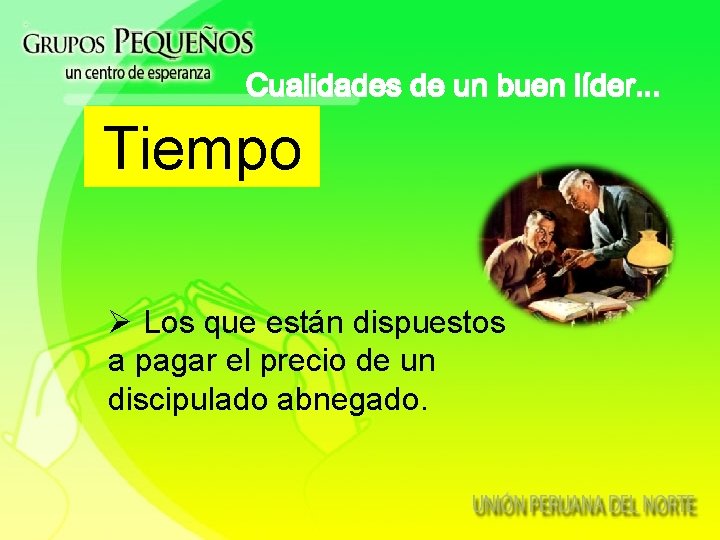 GRUPOS PEQUEÑOS
un centro de esperanza

Cualidades de un buen líder...

Tiempo

➢ Los que están dispuestos a pagar el precio de un discipulado abnegado.

UNIÓN PERUANA DEL NORTE